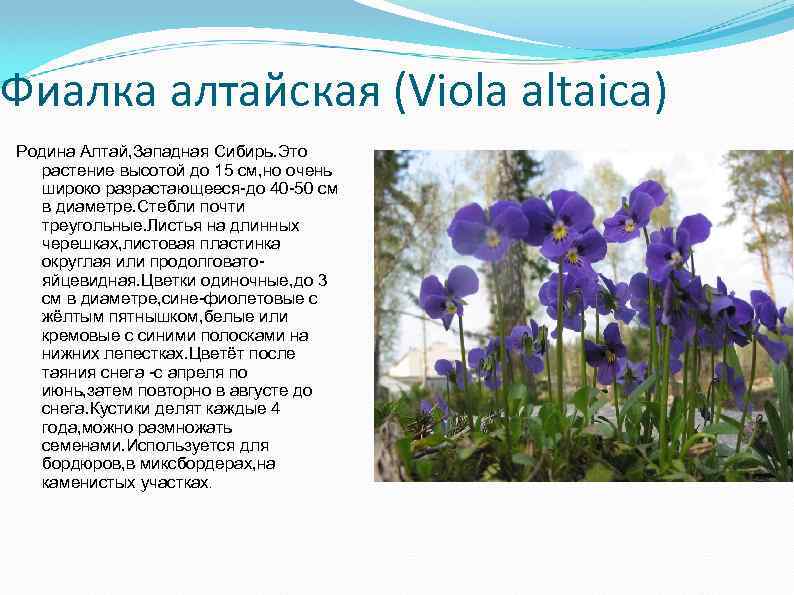 Фиалка алтайская (Viola altaica)

Родина Алтай,Западная Сибирь.Это растение высотой до 15 см,но очень широко разрастающееся-до 40-50 см в диаметре.Стебли почти треугольные.Листья на длинных черешках,листовая пластинка округлая или продолговато-яйцевидная.Цветки одиночные,до 3 см в диаметре,сине-фиолетовые с жёлтым пятнышком,белые или кремовые с синими полосками на нижних лепестках.Цветёт после таяния снега -с апреля по июнь,затем повторно в августе до снега.Кустики делят каждые 4 года,можно размножать семенами.Используется для бордюров,в миксбордерах,на каменистых участках.